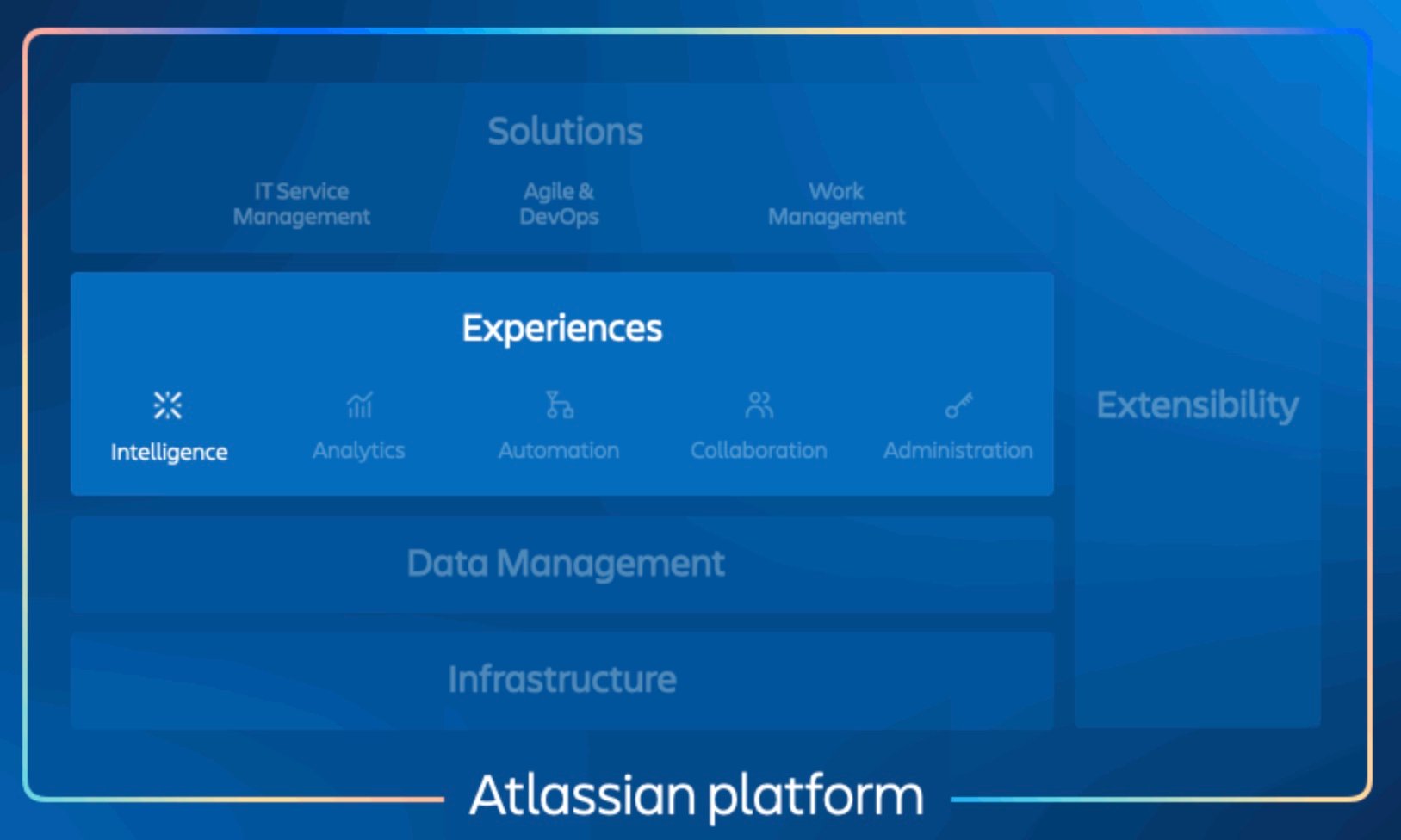 Solutions

IT Service Management

Agile & DevOps

Work Management

Experiences

Intelligence

Analytics

Automation

Collaboration

Administration

Extensibility

Data Management

Infrastructure

Atlassian platform